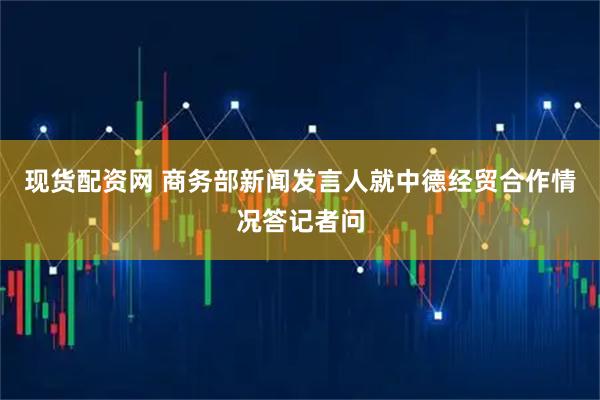 现货配资网 商务部新闻发言人就中德经贸合作情况答记者问